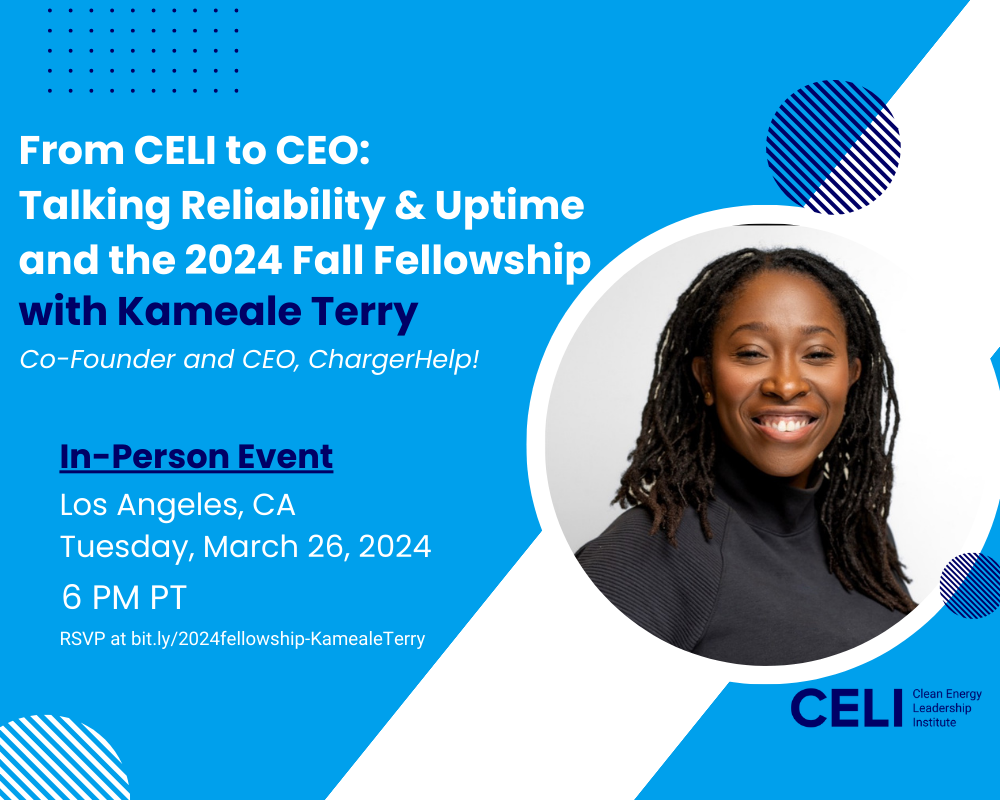 From CELI to CEO:
Talking Reliability & Uptime and the 2024 Fall Fellowship with Kameale Terry

Co-Founder and CEO, ChargerHelp!

In-Person Event

Los Angeles, CA
Tuesday, March 26, 2024
6 PM PT

RSVP at bit.ly/2024fellowship-KamealeTerry

CELI Clean Energy Leadership Institute